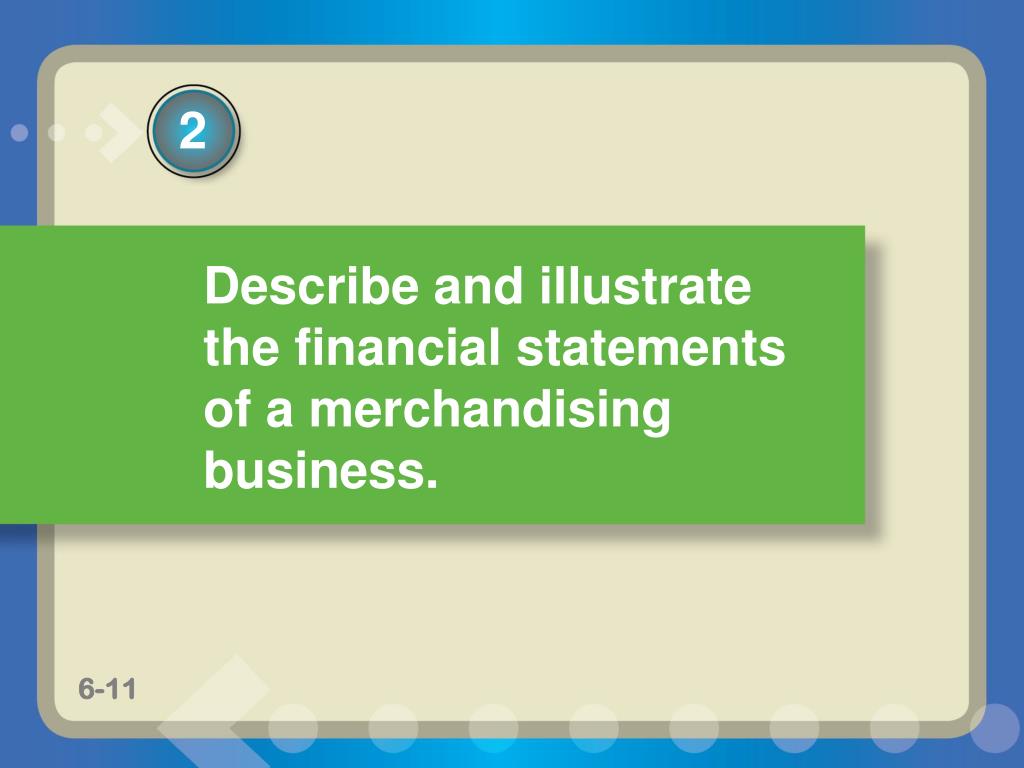 2

Describe and illustrate the financial statements of a merchandising business.

6-11